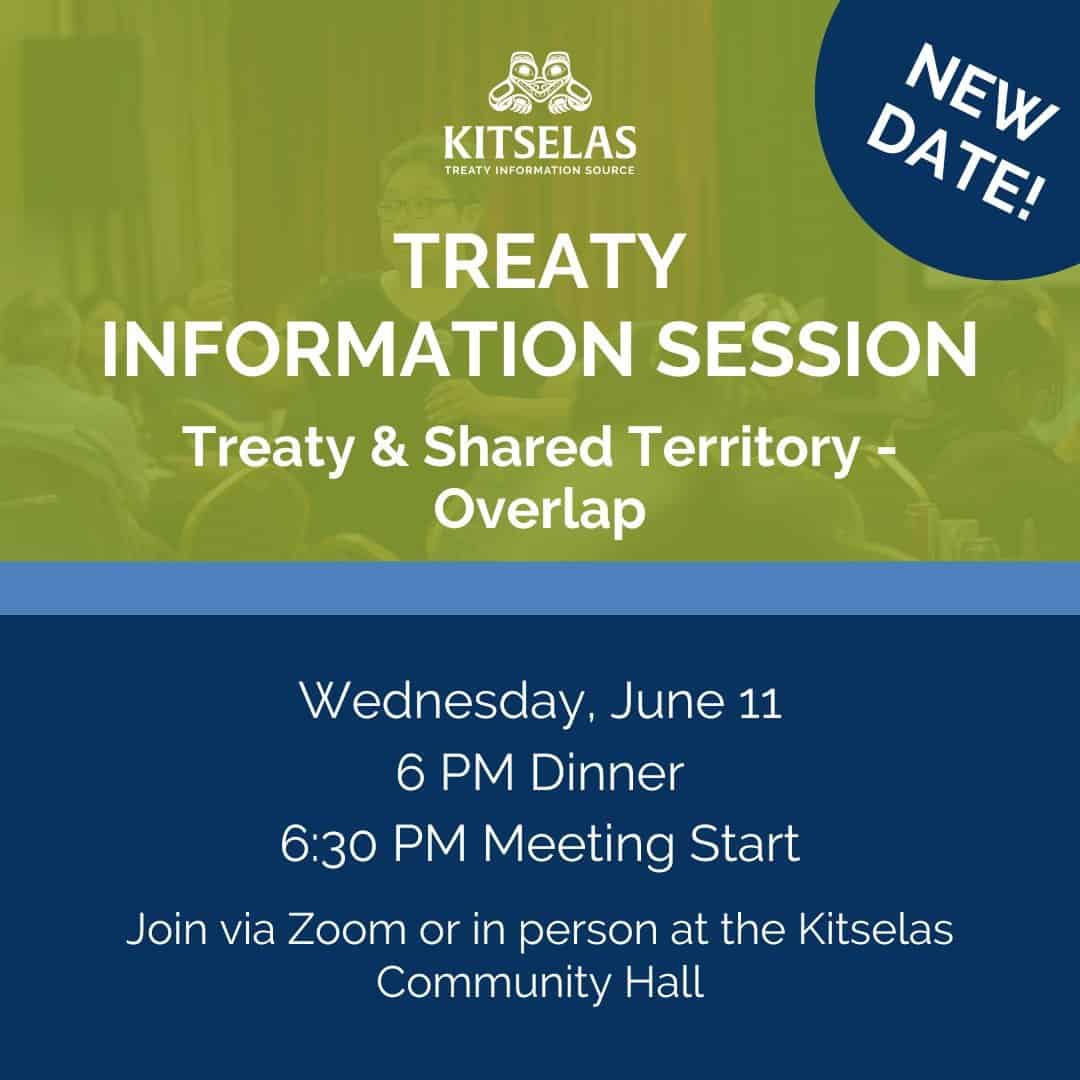 KITSELAS
TREATY INFORMATION SOURCE

NEW DATE!

TREATY INFORMATION SESSION

Treaty & Shared Territory - Overlap

Wednesday, June 11
6 PM Dinner
6:30 PM Meeting Start

Join via Zoom or in person at the Kitselas Community Hall